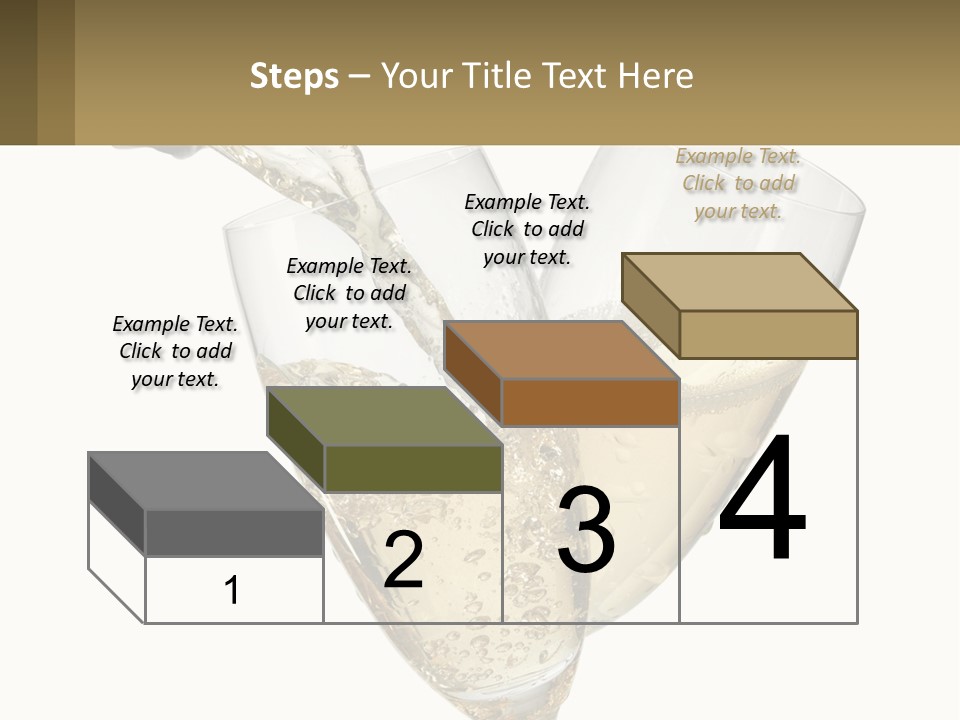 Steps – Your Title Text Here

Example Text. Click to add your text.

Example Text. Click to add your text.

Example Text. Click to add your text.

Example Text. Click to add your text.

1

2

3

4